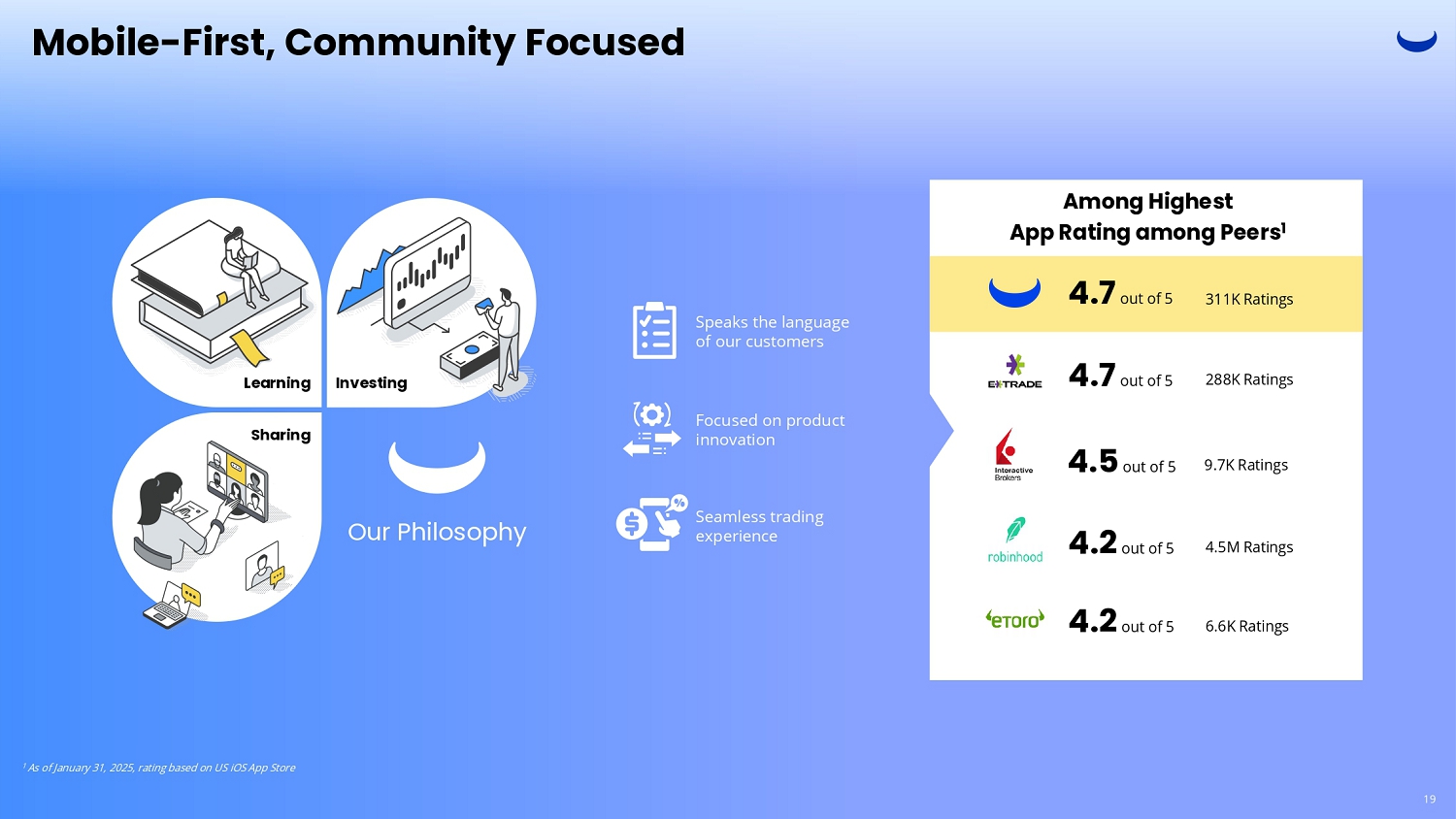 Mobile-First, Community Focused

Learning

Investing

Sharing

Our Philosophy

Speaks the language of our customers

Focused on product innovation

Seamless trading experience

Among Highest App Rating among Peers$^1$

| | | |
|---|---|---|
| | 4.7 out of 5 | 311K Ratings |
| E*TRADE | 4.7 out of 5 | 288K Ratings |
| Interactive Brokers | 4.5 out of 5 | 9.7K Ratings |
| robinhood | 4.2 out of 5 | 4.5M Ratings |
| eToro | 4.2 out of 5 | 6.6K Ratings |

$^1$ As of January 31, 2025, rating based on US iOS App Store

19